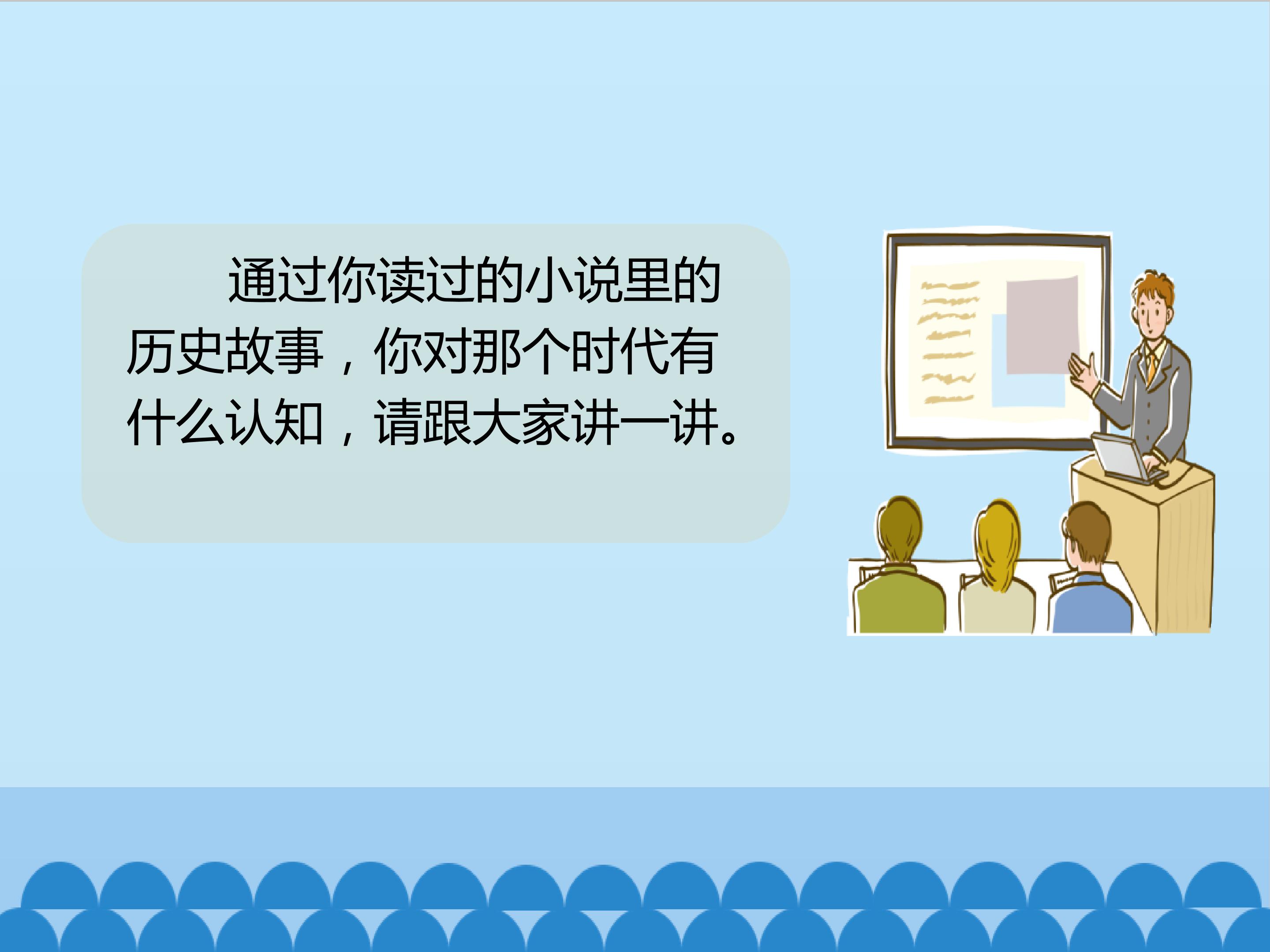 通过你读过的小说里的历史故事，你对那个时代有什么认知，请跟大家讲一讲。